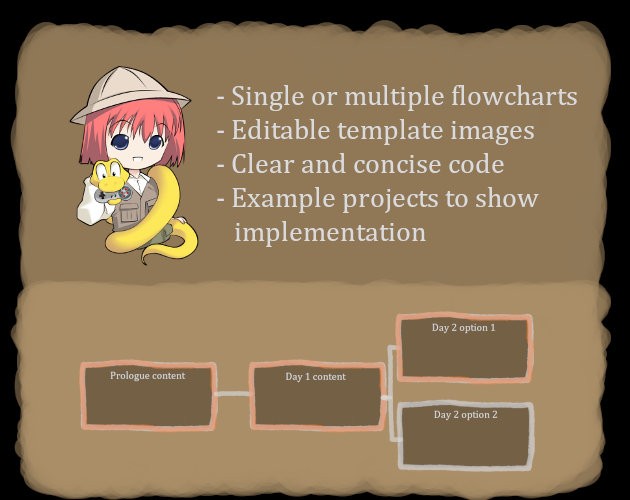 - Single or multiple flowcharts
- Editable template images
- Clear and concise code
- Example projects to show implementation

Prologue content

Day 1 content

Day 2 option 1

Day 2 option 2